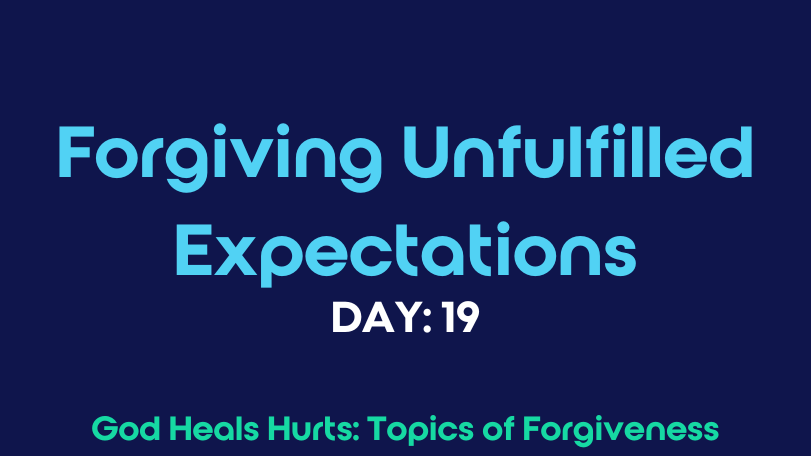 Forgiving Unfulfilled Expectations

DAY: 19

God Heals Hurts: Topics of Forgiveness